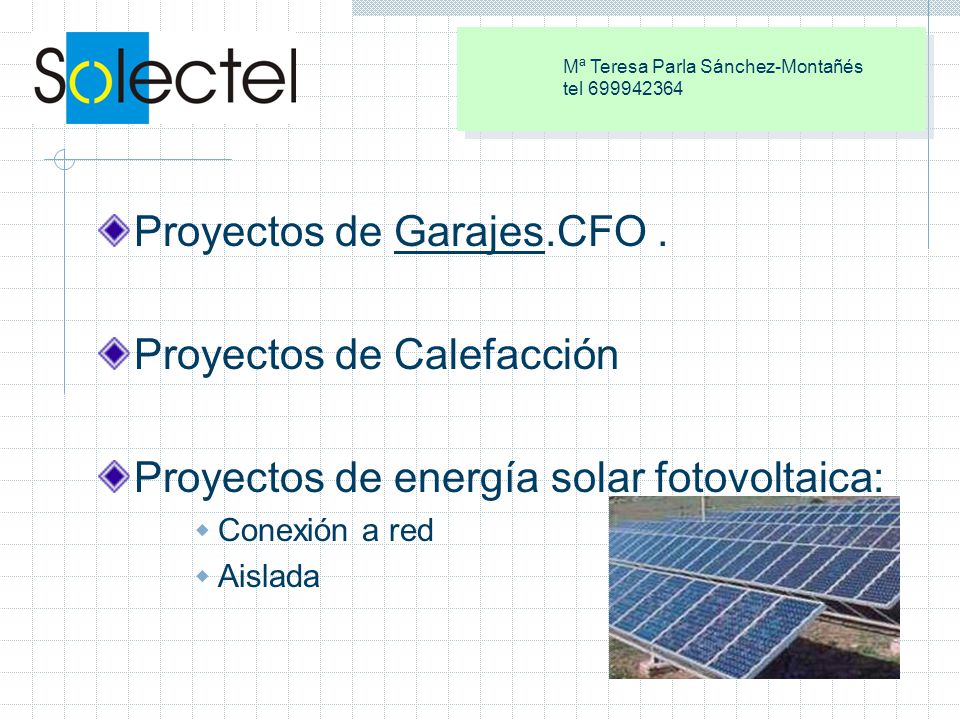 Solectel

Mª Teresa Parla Sánchez-Montañés
tel 699942364

Proyectos de Garajes.CFO .

Proyectos de Calefacción

Proyectos de energía solar fotovoltaica:

Conexión a red

Aislada